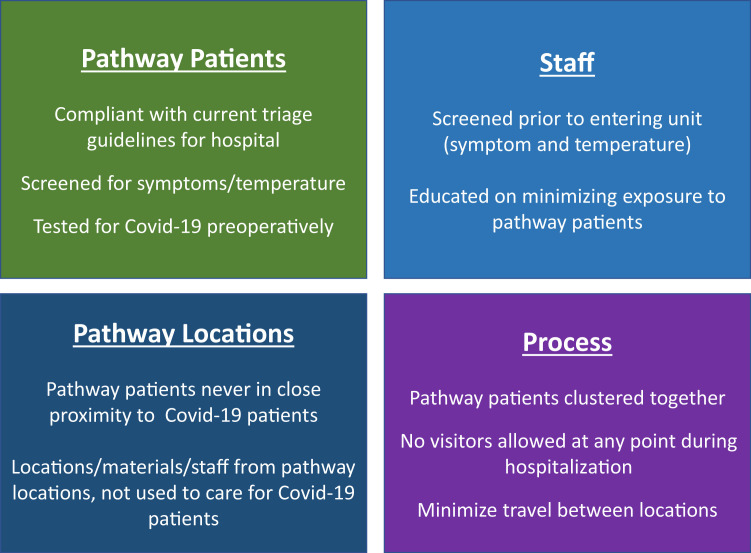 Pathway Patients

Compliant with current triage guidelines for hospital

Screened for symptoms/temperature

Tested for Covid-19 preoperatively

Staff

Screened prior to entering unit (symptom and temperature)

Educated on minimizing exposure to pathway patients

Pathway Locations

Pathway patients never in close proximity to Covid-19 patients

Locations/materials/staff from pathway locations, not used to care for Covid-19 patients

Process

Pathway patients clustered together

No visitors allowed at any point during hospitalization

Minimize travel between locations